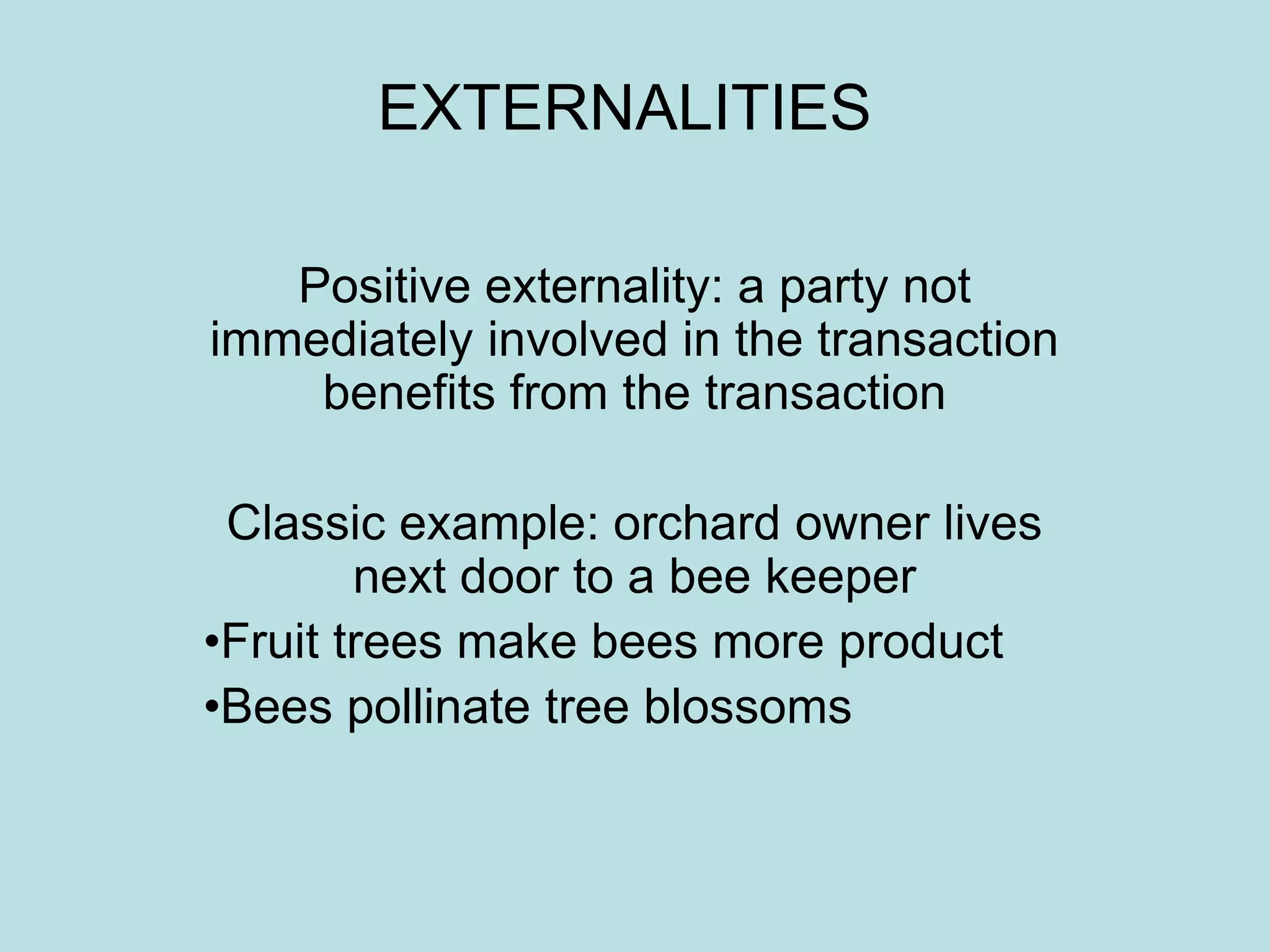 EXTERNALITIES

Positive externality: a party not immediately involved in the transaction benefits from the transaction

Classic example: orchard owner lives next door to a bee keeper

•Fruit trees make bees more product
•Bees pollinate tree blossoms